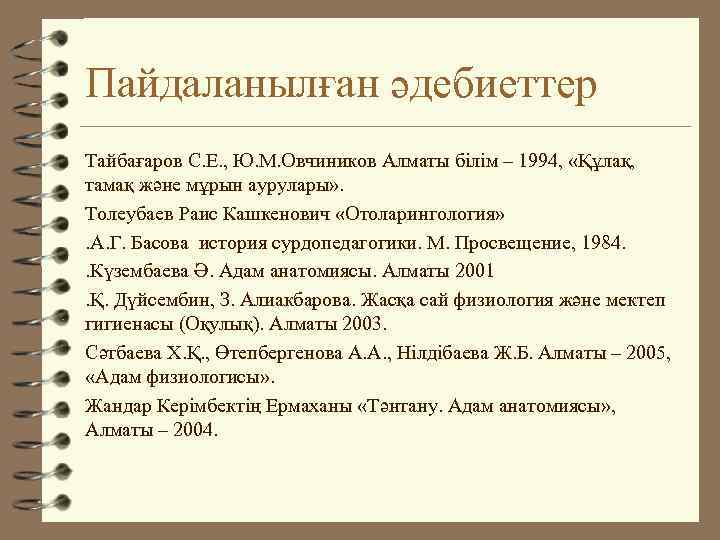 Пайдаланылған әдебиеттер

Тайбағаров С.Е., Ю.М.Овчиников Алматы білім – 1994, «Құлақ, тамақ және мұрын аурулары».

Толеубаев Раис Кашкенович «Отоларингология»

.А.Г. Басова история сурдопедагогики. М. Просвещение, 1984.

.Күзембаева Ә. Адам анатомиясы. Алматы 2001

.Қ. Дүйсембин, З. Алиакбарова. Жасқа сай физиология және мектеп гигиенасы (Оқулық). Алматы 2003.

Сәтбаева Х.Қ., Өтепбергенова А.А., Нілдібаева Ж.Б. Алматы – 2005, «Адам физиологисы».

Жандар Керімбектің Ермаханы «Тәнтану. Адам анатомиясы», Алматы – 2004.